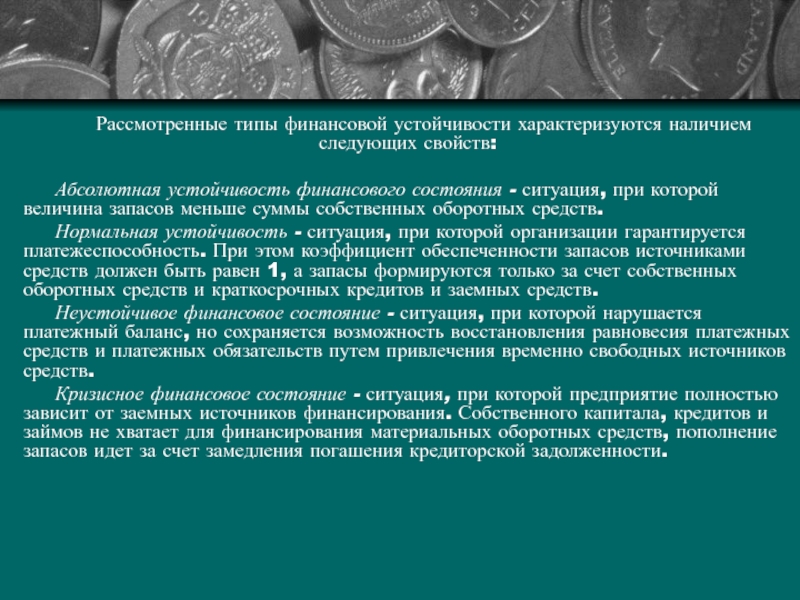 Рассмотренные типы финансовой устойчивости характеризуются наличием следующих свойств:

Абсолютная устойчивость финансового состояния - ситуация, при которой величина запасов меньше суммы собственных оборотных средств.

Нормальная устойчивость - ситуация, при которой организации гарантируется платежеспособность. При этом коэффициент обеспеченности запасов источниками средств должен быть равен 1, а запасы формируются только за счет собственных оборотных средств и краткосрочных кредитов и заемных средств.

Неустойчивое финансовое состояние - ситуация, при которой нарушается платежный баланс, но сохраняется возможность восстановления равновесия платежных средств и платежных обязательств путем привлечения временно свободных источников средств.

Кризисное финансовое состояние - ситуация, при которой предприятие полностью зависит от заемных источников финансирования. Собственного капитала, кредитов и займов не хватает для финансирования материальных оборотных средств, пополнение запасов идет за счет замедления погашения кредиторской задолженности.